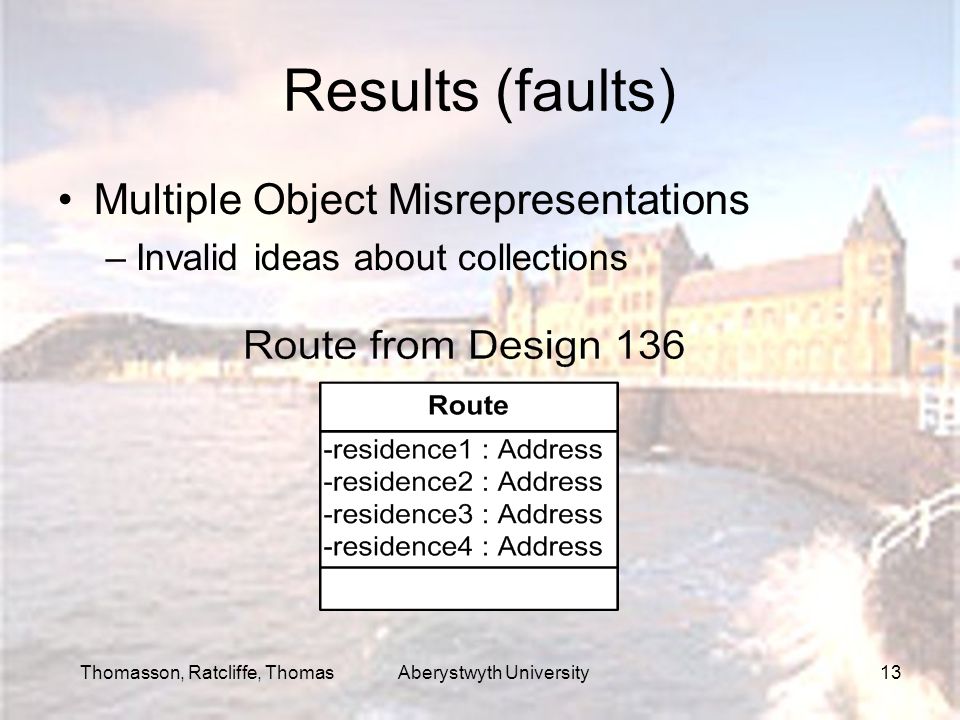 Results (faults)

• Multiple Object Misrepresentations
– Invalid ideas about collections

Route from Design 136

Route

-residence1 : Address
-residence2 : Address
-residence3 : Address
-residence4 : Address

Thomasson, Ratcliffe, Thomas Aberystwyth University 13